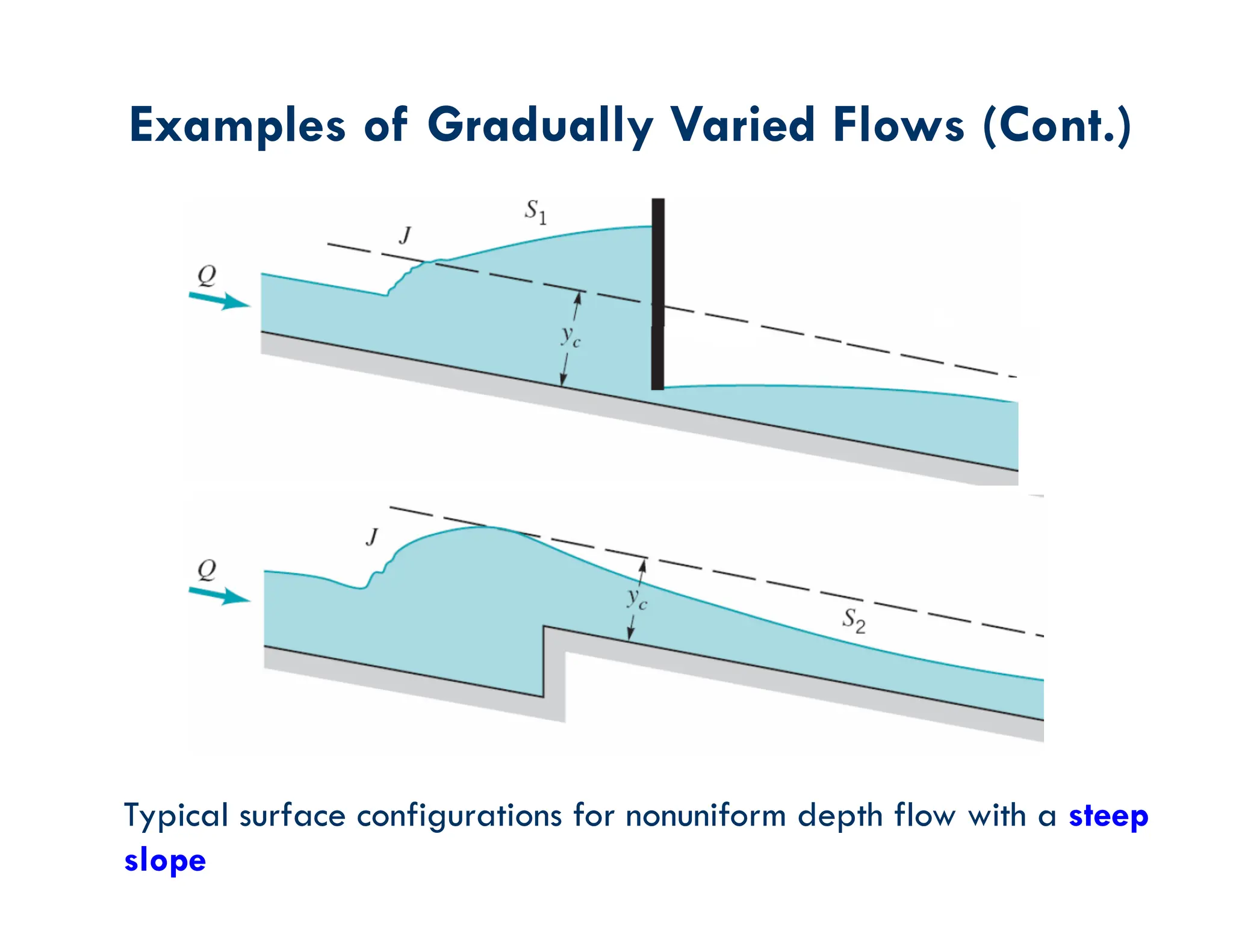 Examples of Gradually Varied Flows (Cont.)

$S_1$

$J$

$Q$

$y_c$

$J$

$Q$

$y_c$

$S_2$

Typical surface configurations for nonuniform depth flow with a steep slope